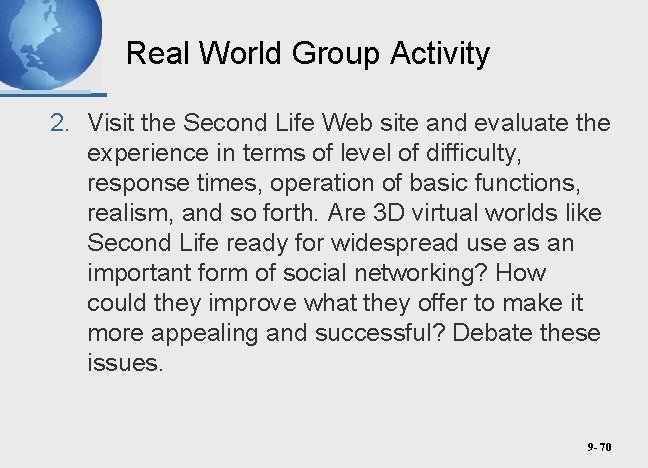 Real World Group Activity

2. Visit the Second Life Web site and evaluate the experience in terms of level of difficulty, response times, operation of basic functions, realism, and so forth. Are 3D virtual worlds like Second Life ready for widespread use as an important form of social networking? How could they improve what they offer to make it more appealing and successful? Debate these issues.

9- 70